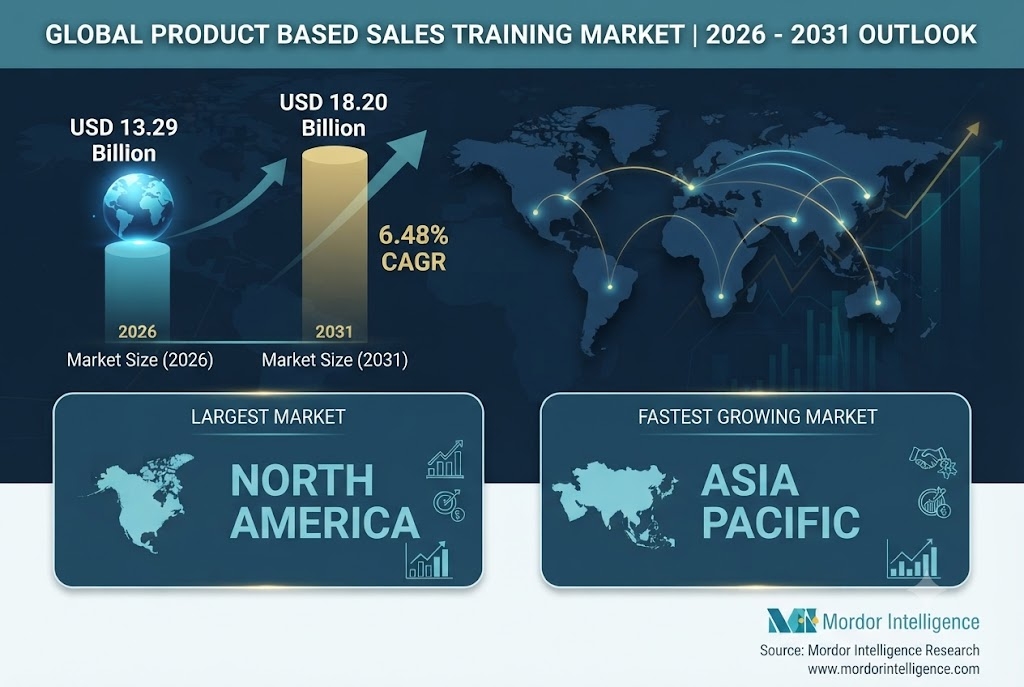 GLOBAL PRODUCT BASED SALES TRAINING MARKET | 2026 - 2031 OUTLOOK

USD 13.29 Billion

USD 18.20 Billion

6.48% CAGR

2026

2031

Market Size (2026)

Market Size (2031)

LARGEST MARKET

NORTH AMERICA

FASTEST GROWING MARKET

ASIA PACIFIC

Mordor Intelligence

Source: Mordor Intelligence Research
www.mordorintelligence.com